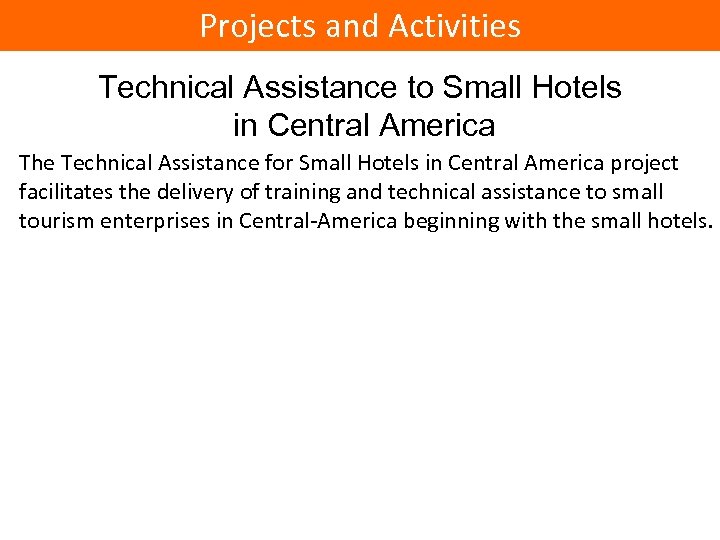 Projects and Activities

Technical Assistance to Small Hotels in Central America

The Technical Assistance for Small Hotels in Central America project facilitates the delivery of training and technical assistance to small tourism enterprises in Central-America beginning with the small hotels.